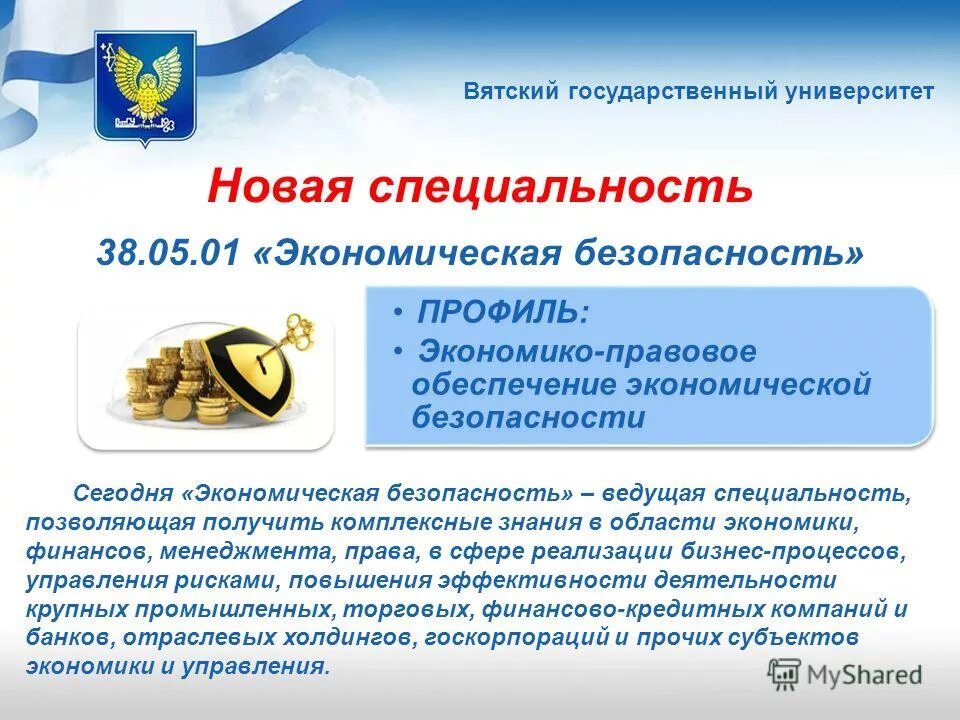 Вятский государственный университет

Новая специальность

38.05.01 «Экономическая безопасность»

• ПРОФИЛЬ:
• Экономико-правовое обеспечение экономической безопасности

Сегодня «Экономическая безопасность» – ведущая специальность, позволяющая получить комплексные знания в области экономики, финансов, менеджмента, права, в сфере реализации бизнес-процессов, управления рисками, повышения эффективности деятельности крупных промышленных, торговых, финансово-кредитных компаний и банков, отраслевых холдингов, госкорпораций и прочих субъектов экономики и управления.

MyShared